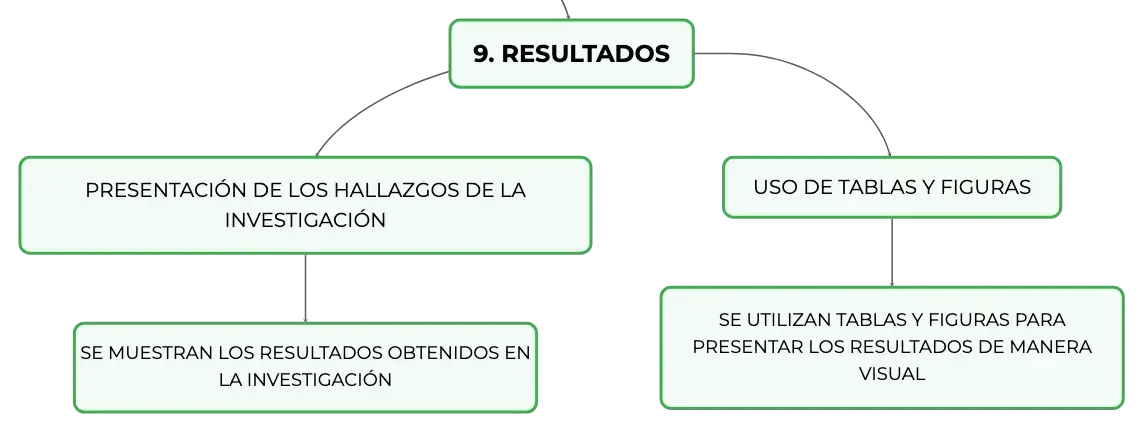 9. RESULTADOS

PRESENTACIÓN DE LOS HALLAZGOS DE LA INVESTIGACIÓN

SE MUESTRAN LOS RESULTADOS OBTENIDOS EN LA INVESTIGACIÓN

USO DE TABLAS Y FIGURAS

SE UTILIZAN TABLAS Y FIGURAS PARA PRESENTAR LOS RESULTADOS DE MANERA VISUAL